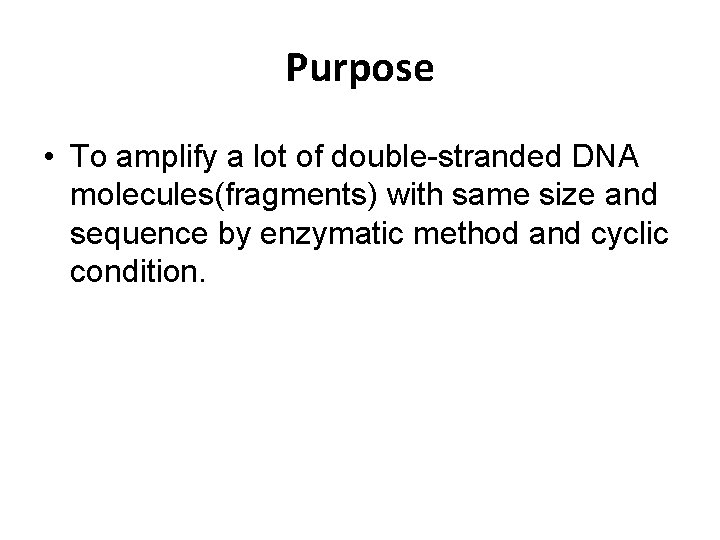 Purpose

• To amplify a lot of double-stranded DNA molecules(fragments) with same size and sequence by enzymatic method and cyclic condition.